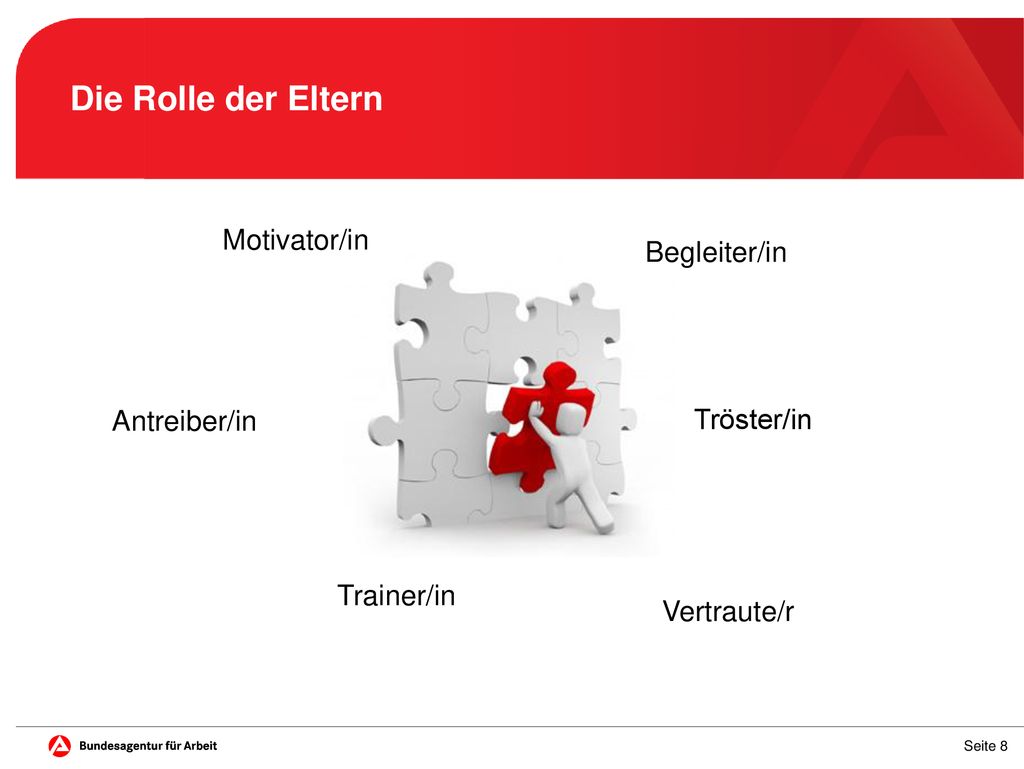 Die Rolle der Eltern

Motivator/in

Begleiter/in

Antreiber/in

Tröster/in

Trainer/in

Vertraute/r

Bundesagentur für Arbeit

Seite 8